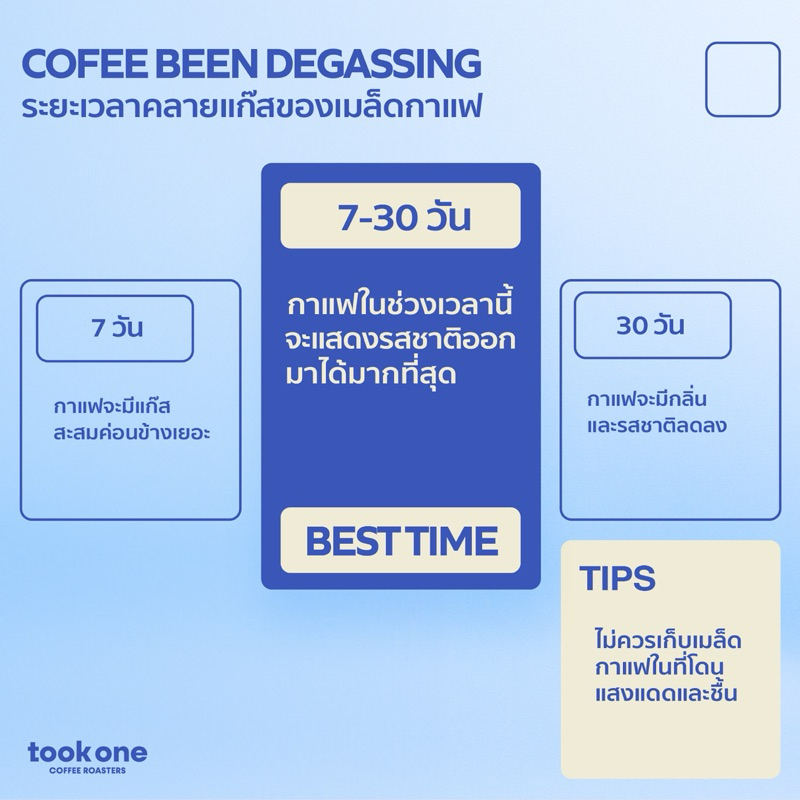 COFEE BEEN DEGASSING
ระยะเวลาคลายแก๊สของเมล็ดกาแฟ

7 วัน

กาแฟจะมีแก๊สสะสมค่อนข้างเยอะ

7-30 วัน

กาแฟในช่วงเวลานี้จะแสดงรสชาติออกมาได้มากที่สุด

BEST TIME

30 วัน

กาแฟจะมีกลิ่นและรสชาติลดลง

TIPS

ไม่ควรเก็บเมล็ดกาแฟในที่โดนแสงแดดและชื้น

took one
COFFEE ROASTERS